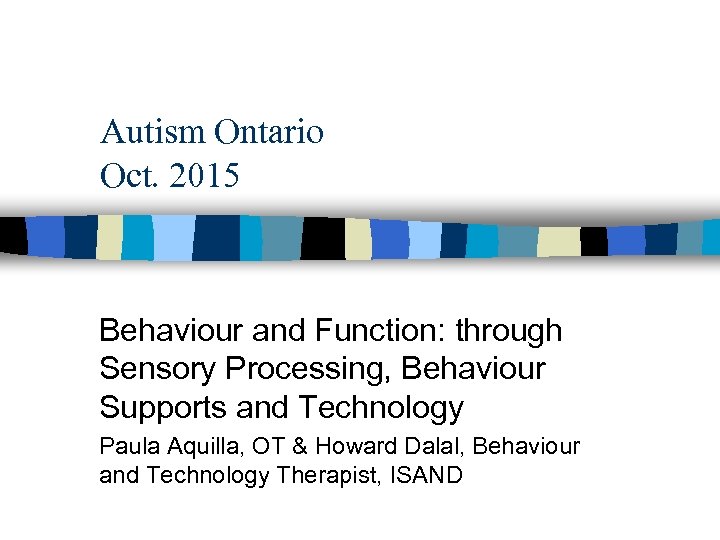 Autism Ontario
Oct. 2015

Behaviour and Function: through Sensory Processing, Behaviour Supports and Technology

Paula Aquilla, OT & Howard Dalal, Behaviour and Technology Therapist, ISAND